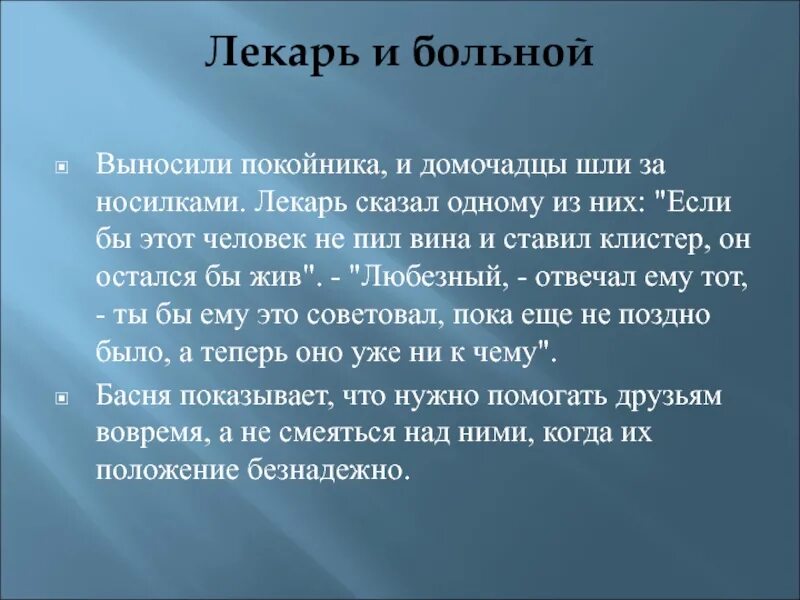 Лекарь и больной

Выносили покойника, и домочадцы шли за носилками. Лекарь сказал одному из них: "Если бы этот человек не пил вина и ставил клистер, он остался бы жив". - "Любезный, - отвечал ему тот, - ты бы ему это советовал, пока еще не поздно было, а теперь оно уже ни к чему".

Басня показывает, что нужно помогать друзьям вовремя, а не смеяться над ними, когда их положение безнадежно.